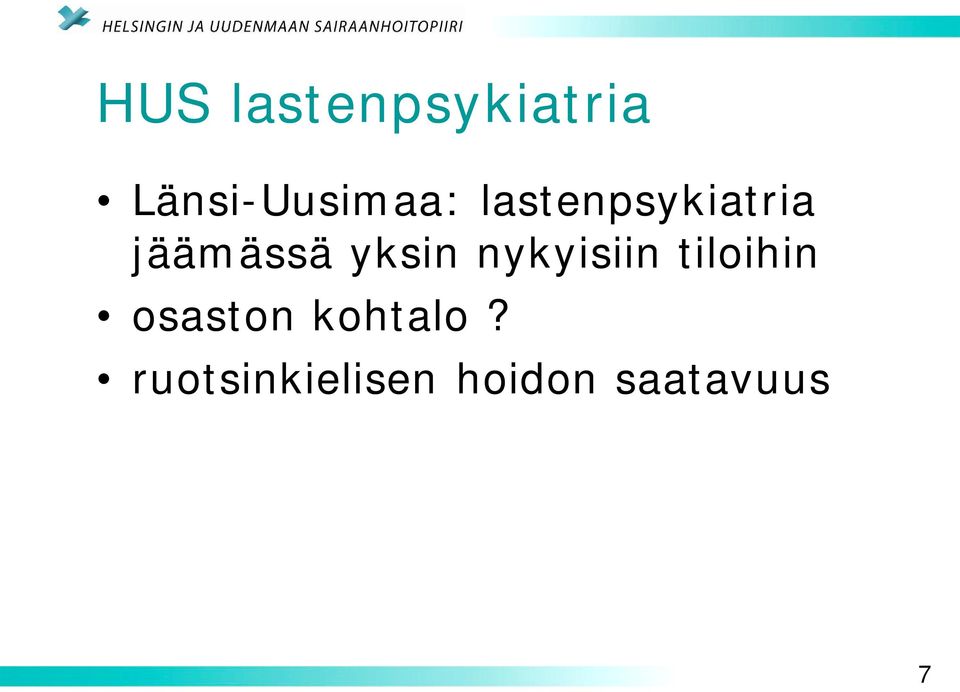 HELSINGIN JA UUDENMAAN SAIRAANHOITOPIIRI

HUS lastenpsykiatria

• Länsi-Uusimaa: lastenpsykiatria jäämässä yksin nykyisiin tiloihin
• osaston kohtalo ?
• ruotsinkielisen hoidon saatavuus

7